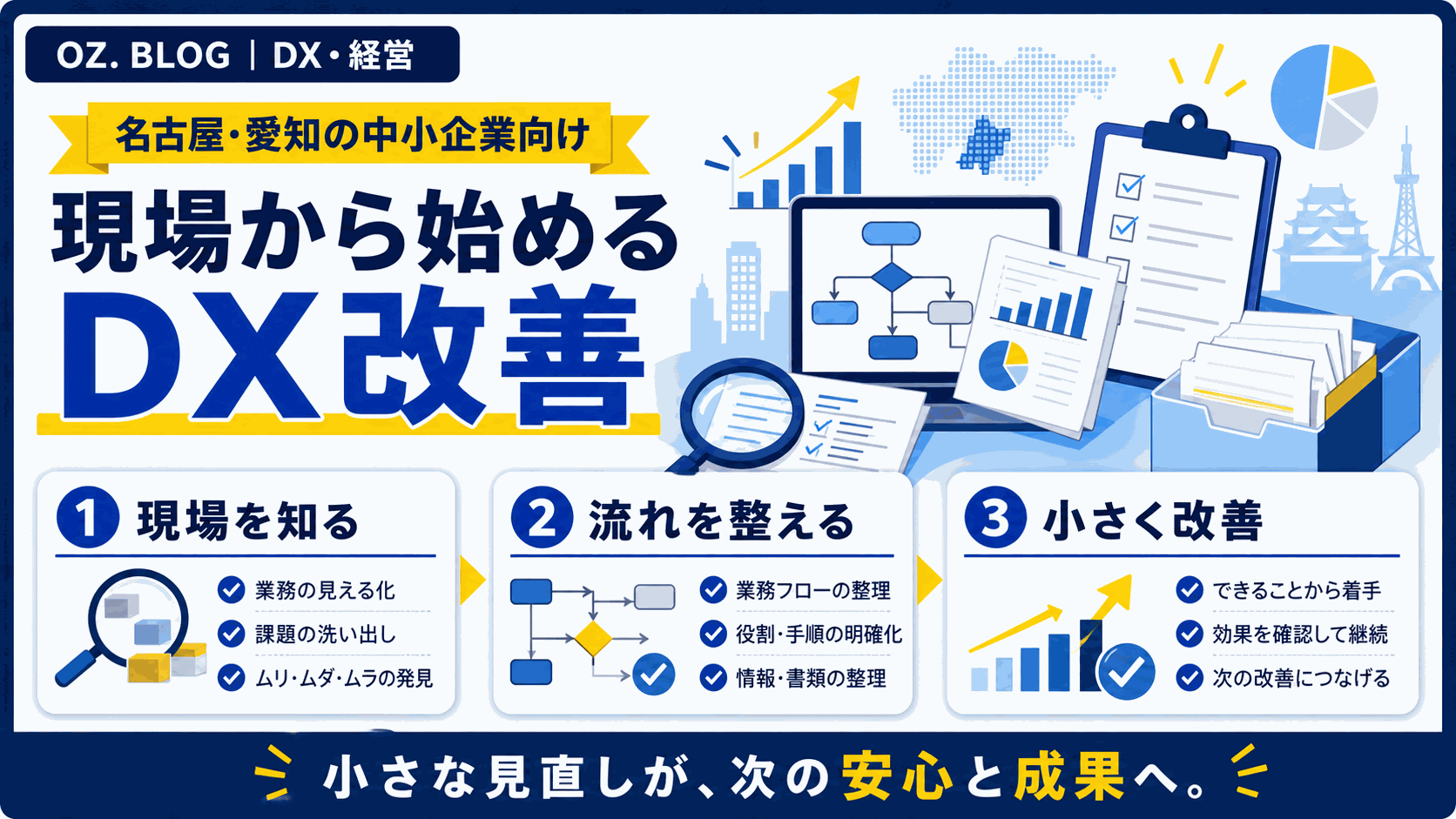 OZ. BLOG | DX・経営

名古屋・愛知の中小企業向け

現場から始める

DX改善

1 現場を知る

業務の見える化

課題の洗い出し

ムリ・ムダ・ムラの発見

2 流れを整える

業務フローの整理

役割・手順の明確化

情報・書類の整理

3 小さく改善

できることから着手

効果を確認して継続

次の改善につなげる

小さな見直しが、次の安心と成果へ。